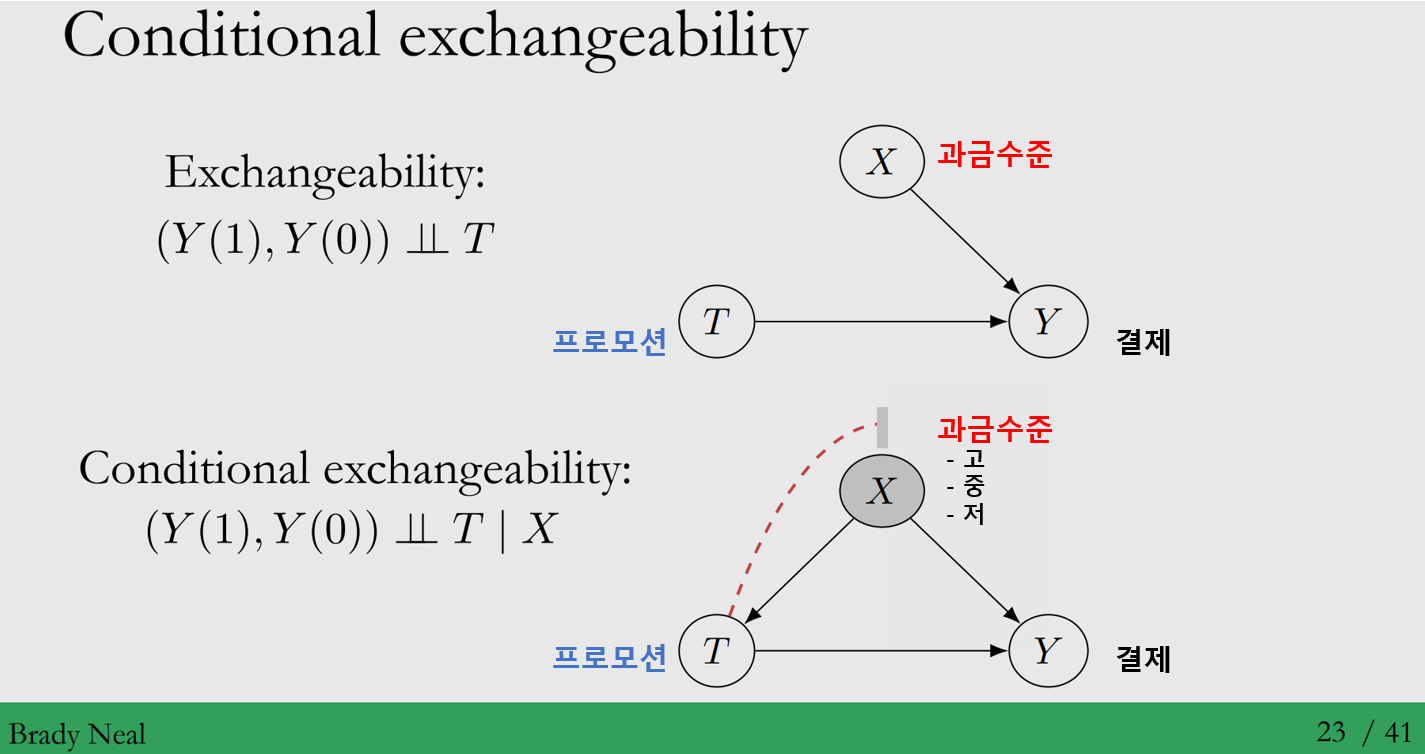 Conditional exchangeability

Exchangeability:
$(Y(1), Y(0)) \perp\!\!\!\perp T$

$X$ 과금수준

프로모션 $T$

$Y$ 결제

Conditional exchangeability:
$(Y(1), Y(0)) \perp\!\!\!\perp T \mid X$

과금수준
- 고
- 중
- 저

$X$

프로모션 $T$

$Y$ 결제

Brady Neal

23 / 41